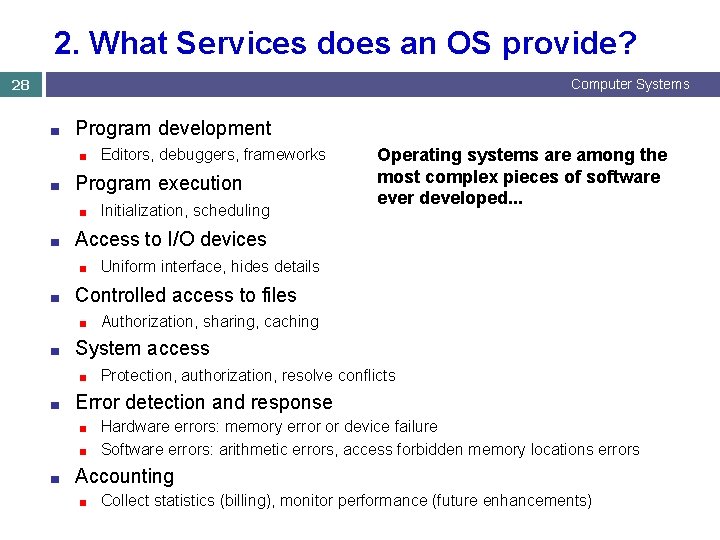 2. What Services does an OS provide?

28

Computer Systems

- Program development
  - Editors, debuggers, frameworks
- Program execution
  - Initialization, scheduling
- Access to I/O devices
  - Uniform interface, hides details
- Controlled access to files
  - Authorization, sharing, caching
- System access
  - Protection, authorization, resolve conflicts
- Error detection and response
  - Hardware errors: memory error or device failure
  - Software errors: arithmetic errors, access forbidden memory locations errors
- Accounting
  - Collect statistics (billing), monitor performance (future enhancements)

Operating systems are among the most complex pieces of software ever developed...